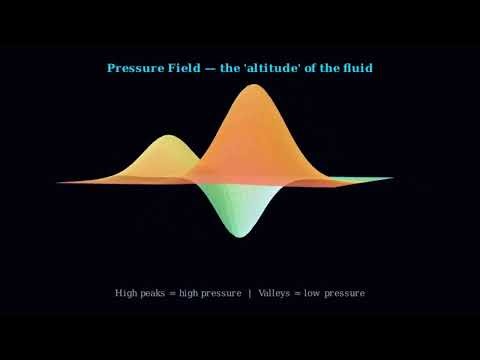 Pressure Field — the 'altitude' of the fluid

High peaks = high pressure | Valleys = low pressure